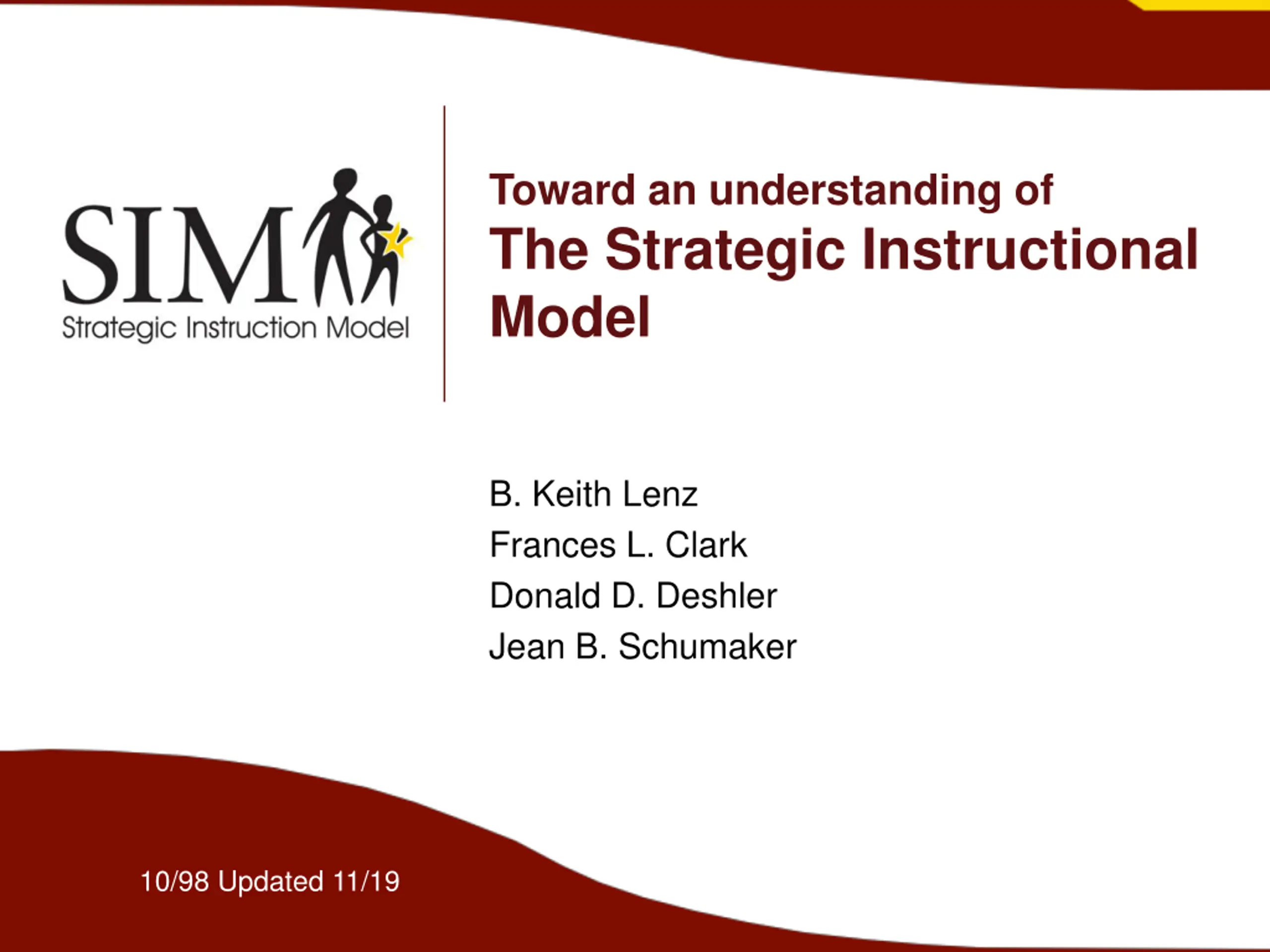 SIM
Strategic Instruction Model

Toward an understanding of
The Strategic Instructional Model

B. Keith Lenz
Frances L. Clark
Donald D. Deshler
Jean B. Schumaker

10/98 Updated 11/19